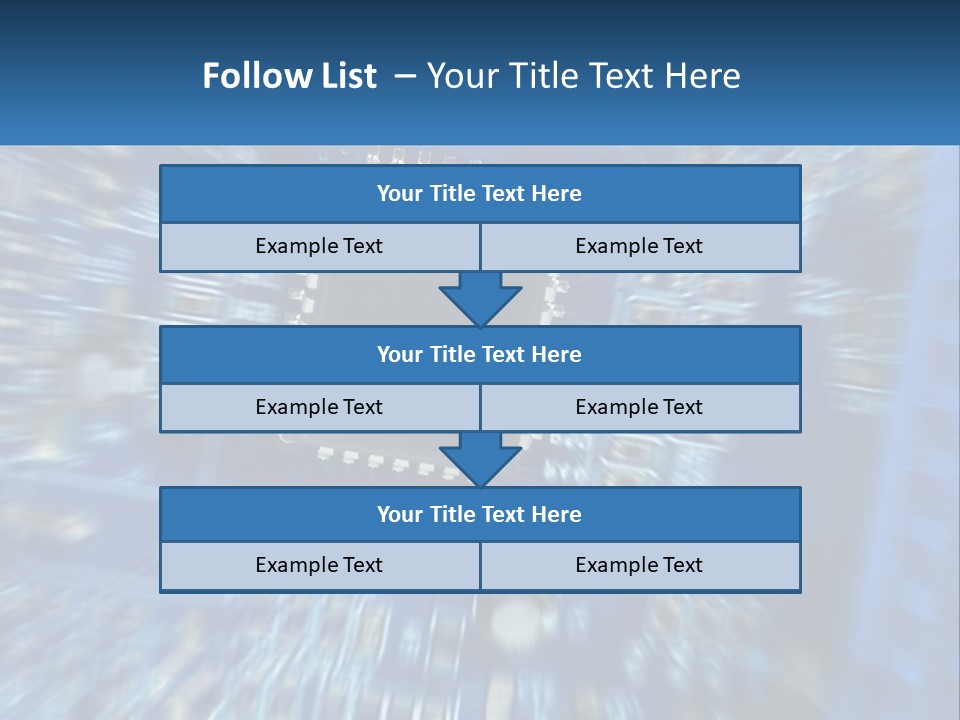 Follow List – Your Title Text Here

Your Title Text Here

Example Text

Example Text

Your Title Text Here

Example Text

Example Text

Your Title Text Here

Example Text

Example Text